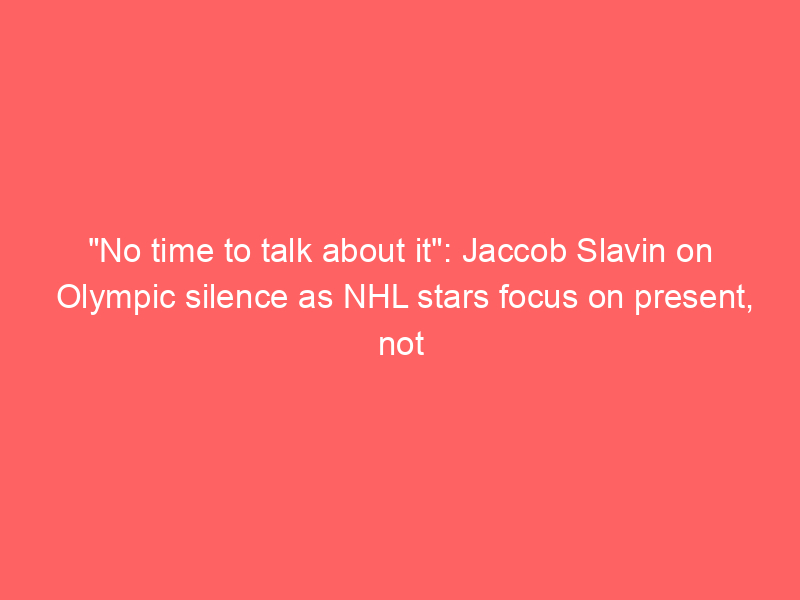 "No time to talk about it": Jaccob Slavin on Olympic silence as NHL stars focus on present, not